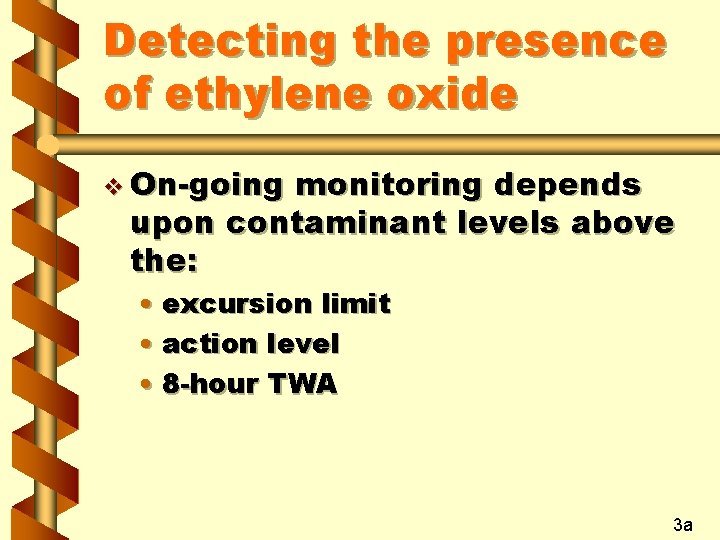 Detecting the presence of ethylene oxide

❖ On-going monitoring depends upon contaminant levels above the:

• excursion limit
• action level
• 8-hour TWA

3a